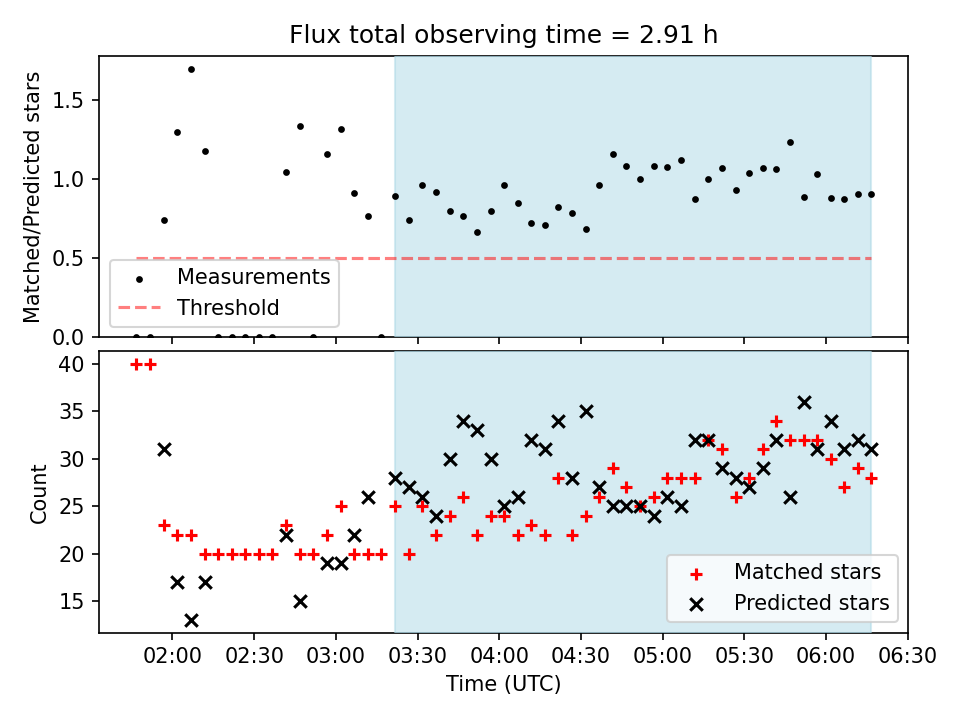 Flux total observing time = 2.91 h

Matched/Predicted stars

1.5
1.0
0.5
0.0

Measurements
Threshold

Count

40
35
30
25
20
15

Matched stars
Predicted stars

02:00 02:30 03:00 03:30 04:00 04:30 05:00 05:30 06:00 06:30

Time (UTC)